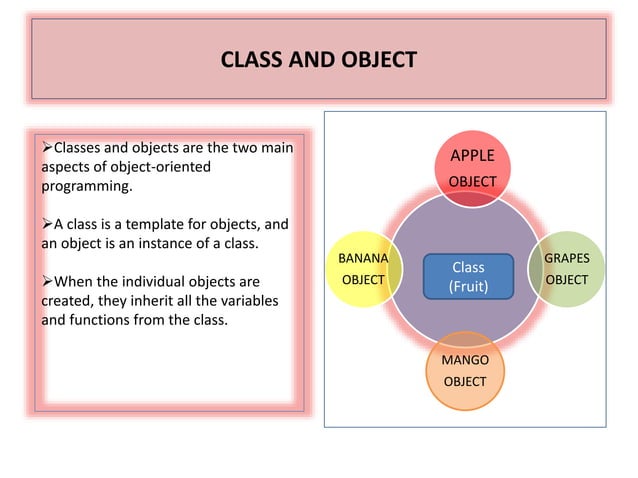 CLASS AND OBJECT

➢Classes and objects are the two main aspects of object-oriented programming.

➢A class is a template for objects, and an object is an instance of a class.

➢When the individual objects are created, they inherit all the variables and functions from the class.

APPLE OBJECT

BANANA OBJECT

Class (Fruit)

GRAPES OBJECT

MANGO OBJECT